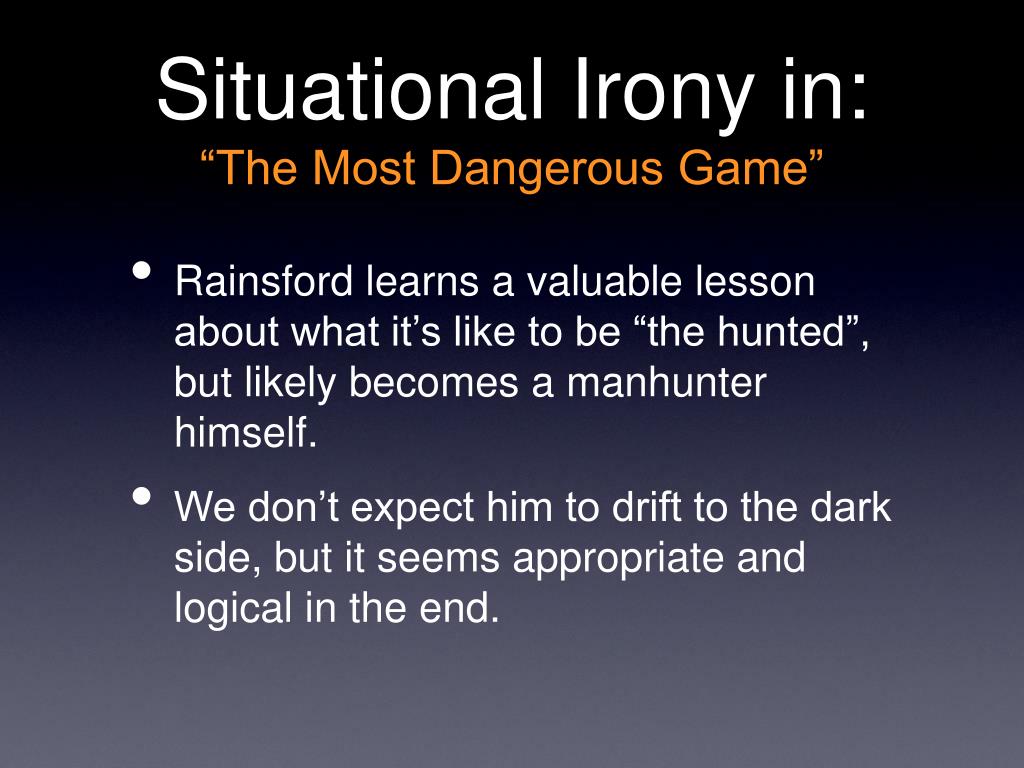 Situational Irony in:
“The Most Dangerous Game”

• Rainsford learns a valuable lesson about what it’s like to be “the hunted”, but likely becomes a manhunter himself.

• We don’t expect him to drift to the dark side, but it seems appropriate and logical in the end.